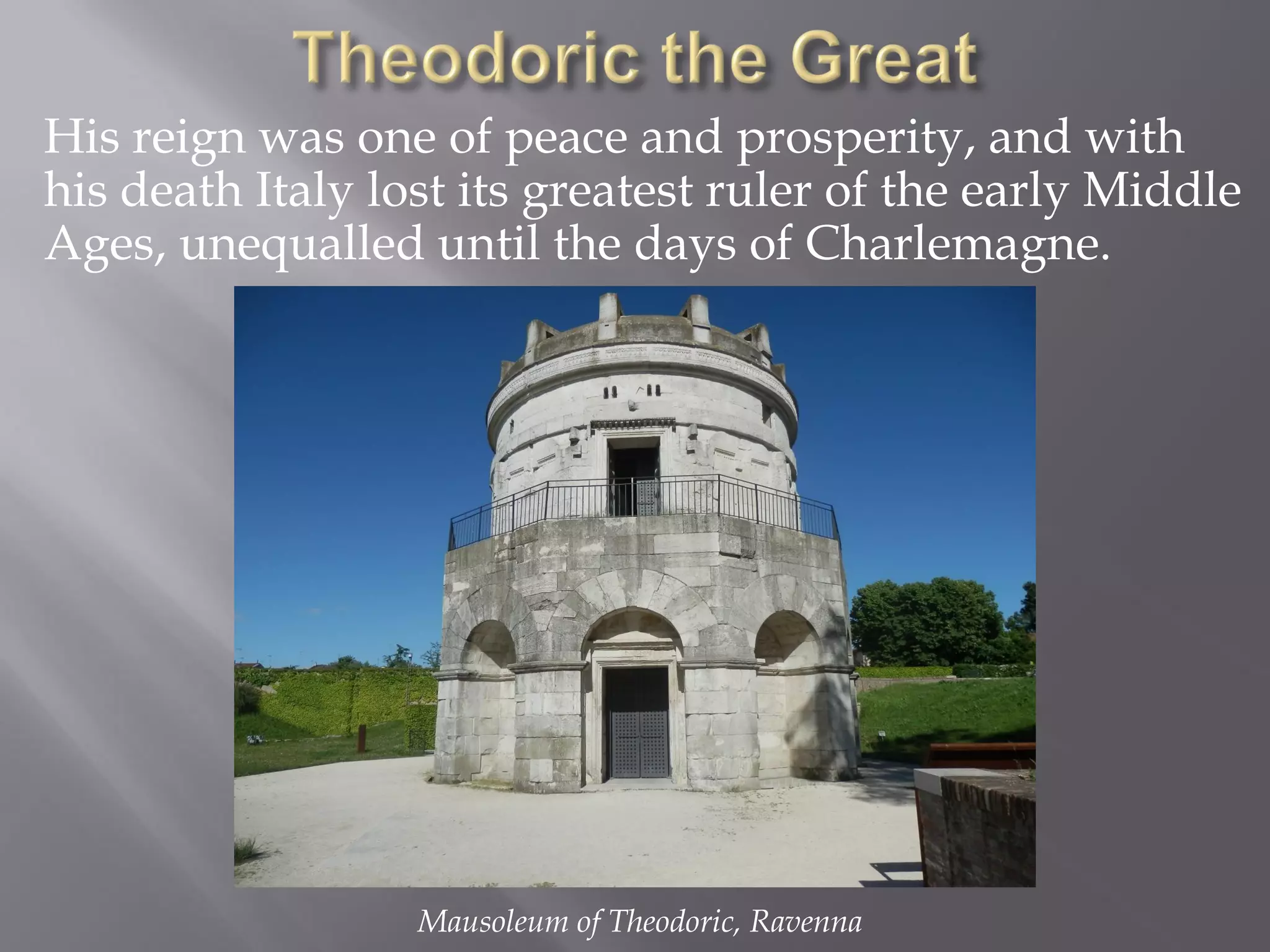 Theodoric the Great

His reign was one of peace and prosperity, and with his death Italy lost its greatest ruler of the early Middle Ages, unequalled until the days of Charlemagne.

Mausoleum of Theodoric, Ravenna